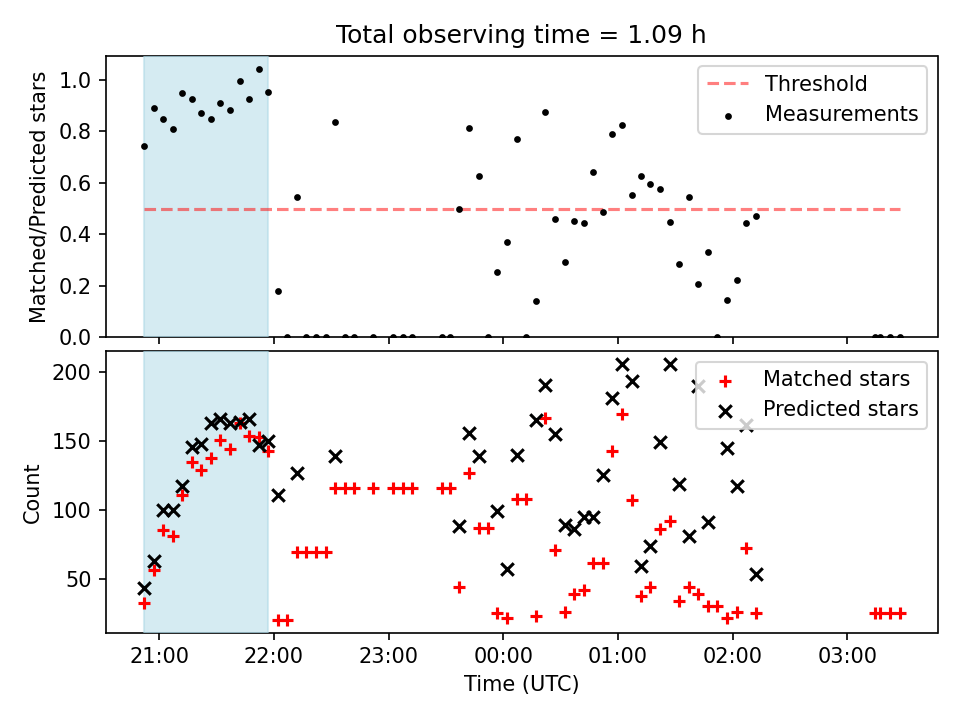 Total observing time = 1.09 h

Matched/Predicted stars

1.0
0.8
0.6
0.4
0.2
0.0

Threshold
Measurements

Count

200
150
100
50

Matched stars
Predicted stars

21:00 22:00 23:00 00:00 01:00 02:00 03:00

Time (UTC)